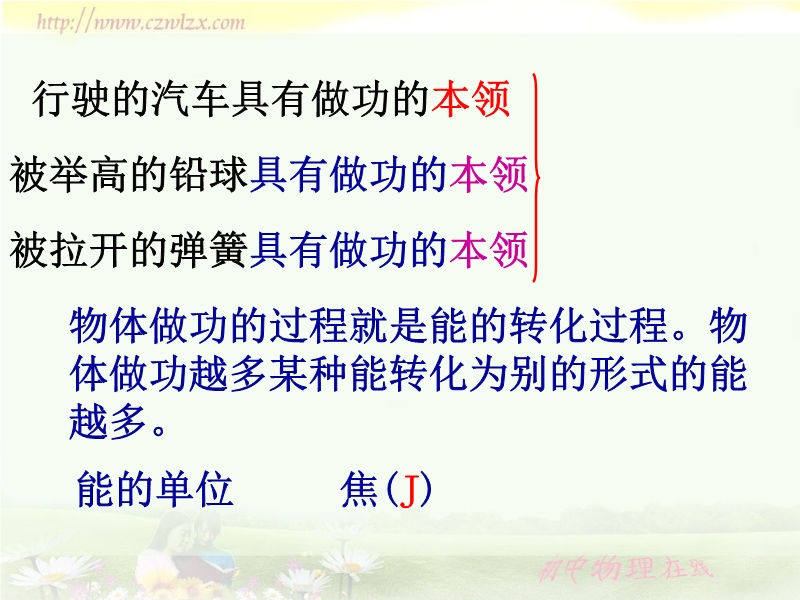 http://www.czwlzx.com

行驶的汽车具有做功的本领

被举高的铅球具有做功的本领

被拉开的弹簧具有做功的本领

物体做功的过程就是能的转化过程。物体做功越多某种能转化为别的形式的能越多。

能的单位　　焦(J)

初中物理在线